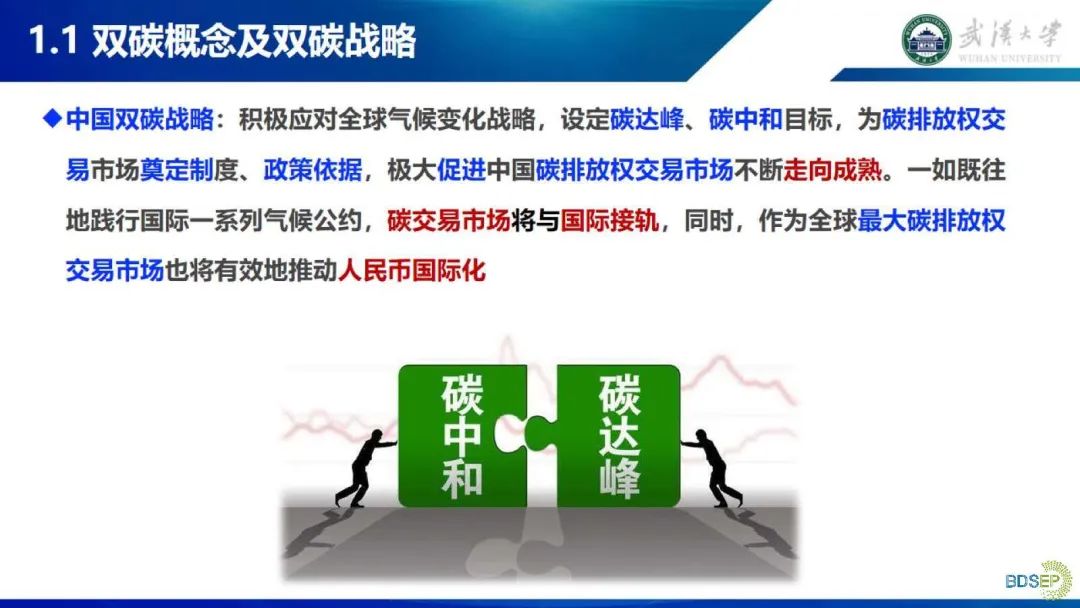 1.1 双碳概念及双碳战略

武漢大學
WUHAN UNIVERSITY

◆中国双碳战略：积极应对全球气候变化战略，设定碳达峰、碳中和目标，为碳排放权交易市场奠定制度、政策依据，极大促进中国碳排放权交易市场不断走向成熟。一如既往地践行国际一系列气候公约，碳交易市场将与国际接轨，同时，作为全球最大碳排放权交易市场也将有效地推动人民币国际化

碳中和

碳达峰

BDSEP